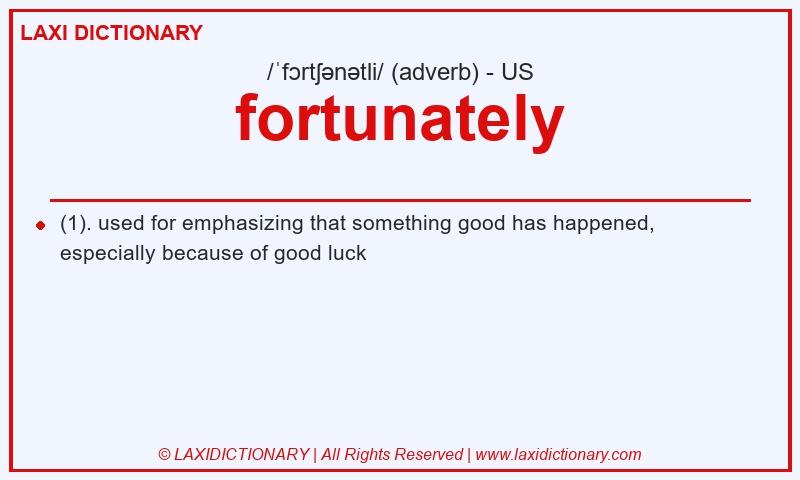 LAXI DICTIONARY

/ˈfɔrtʃənətli/ (adverb) - US

fortunately

(1). used for emphasizing that something good has happened, especially because of good luck

© LAXIDICTIONARY | All Rights Reserved | www.laxidictionary.com